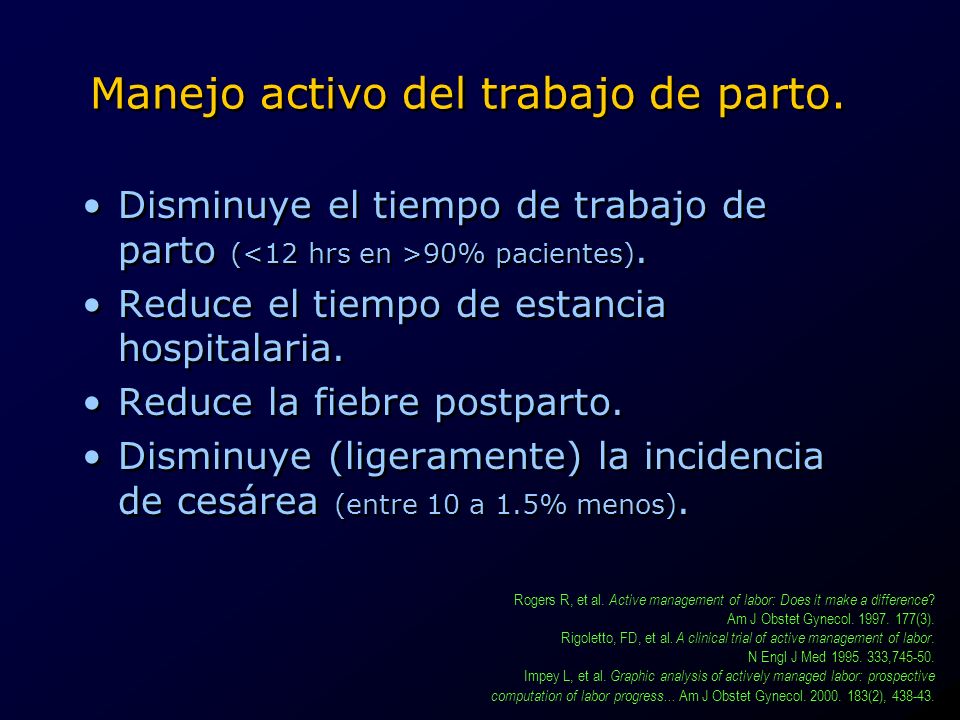 Manejo activo del trabajo de parto.

• Disminuye el tiempo de trabajo de parto (<12 hrs en >90% pacientes).
• Reduce el tiempo de estancia hospitalaria.
• Reduce la fiebre postparto.
• Disminuye (ligeramente) la incidencia de cesárea (entre 10 a 1.5% menos).

Rogers R, et al. Active management of labor: Does it make a difference? Am J Obstet Gynecol. 1997. 177(3).
Rigoletto, FD, et al. A clinical trial of active management of labor. N Engl J Med 1995. 333,745-50.
Impey L, et al. Graphic analysis of actively managed labor: prospective computation of labor progress… Am J Obstet Gynecol. 2000. 183(2), 438-43.